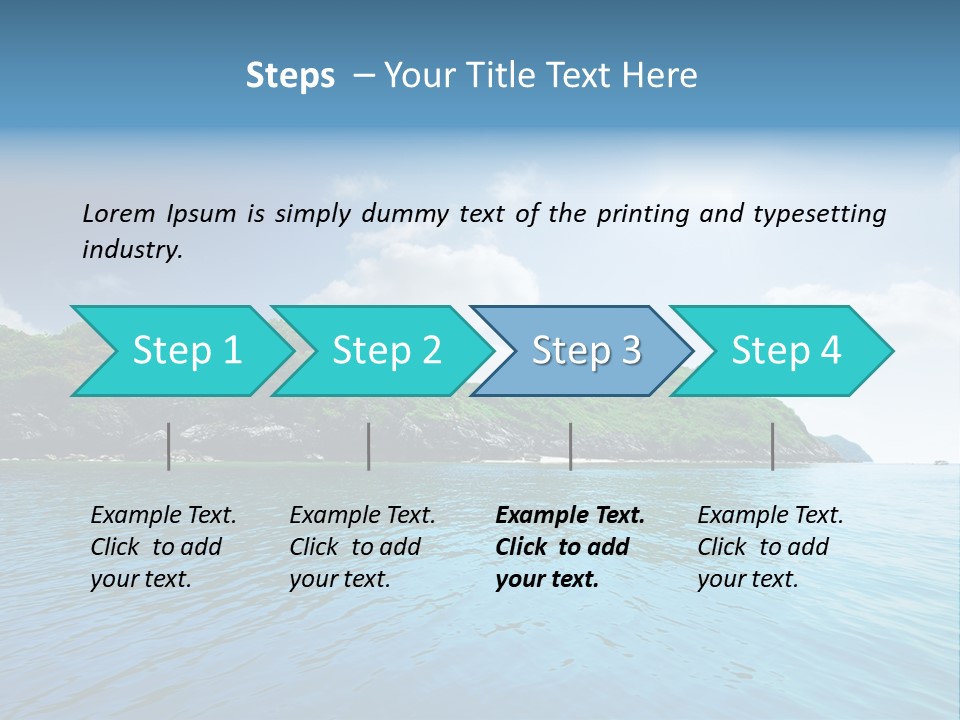 Steps – Your Title Text Here

Lorem Ipsum is simply dummy text of the printing and typesetting industry.

Step 1

Step 2

Step 3

Step 4

Example Text. Click to add your text.

Example Text. Click to add your text.

Example Text. Click to add your text.

Example Text. Click to add your text.